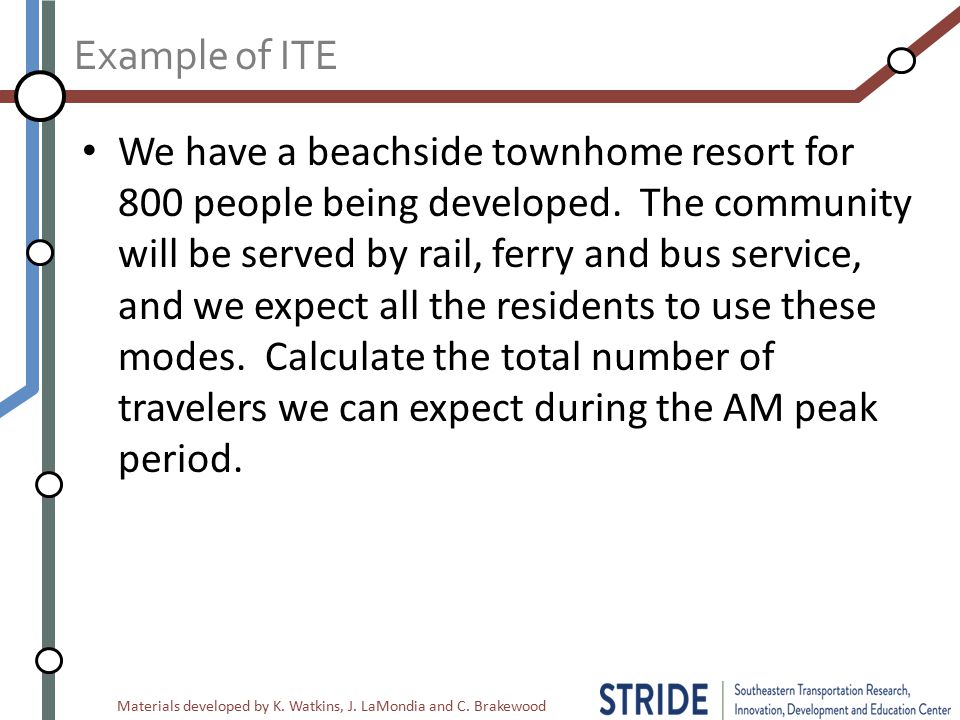 Example of ITE

• We have a beachside townhome resort for 800 people being developed. The community will be served by rail, ferry and bus service, and we expect all the residents to use these modes. Calculate the total number of travelers we can expect during the AM peak period.

Materials developed by K. Watkins, J. LaMondia and C. Brakewood

STRIDE Southeastern Transportation Research, Innovation, Development and Education Center